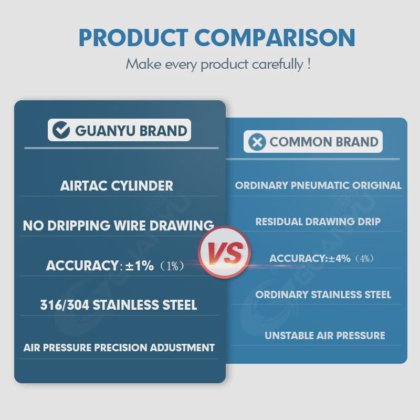 PRODUCT COMPARISON
Make every product carefully !

GUANYU BRAND

AIRTAC CYLINDER

NO DRIPPING WIRE DRAWING

ACCURACY: ±1% (1%)

316/304 STAINLESS STEEL

AIR PRESSURE PRECISION ADJUSTMENT

VS

COMMON BRAND

ORDINARY PNEUMATIC ORIGINAL

RESIDUAL DRAWING DRIP

ACCURACY:±4% (4%)

ORDINARY STAINLESS STEEL

UNSTABLE AIR PRESSURE